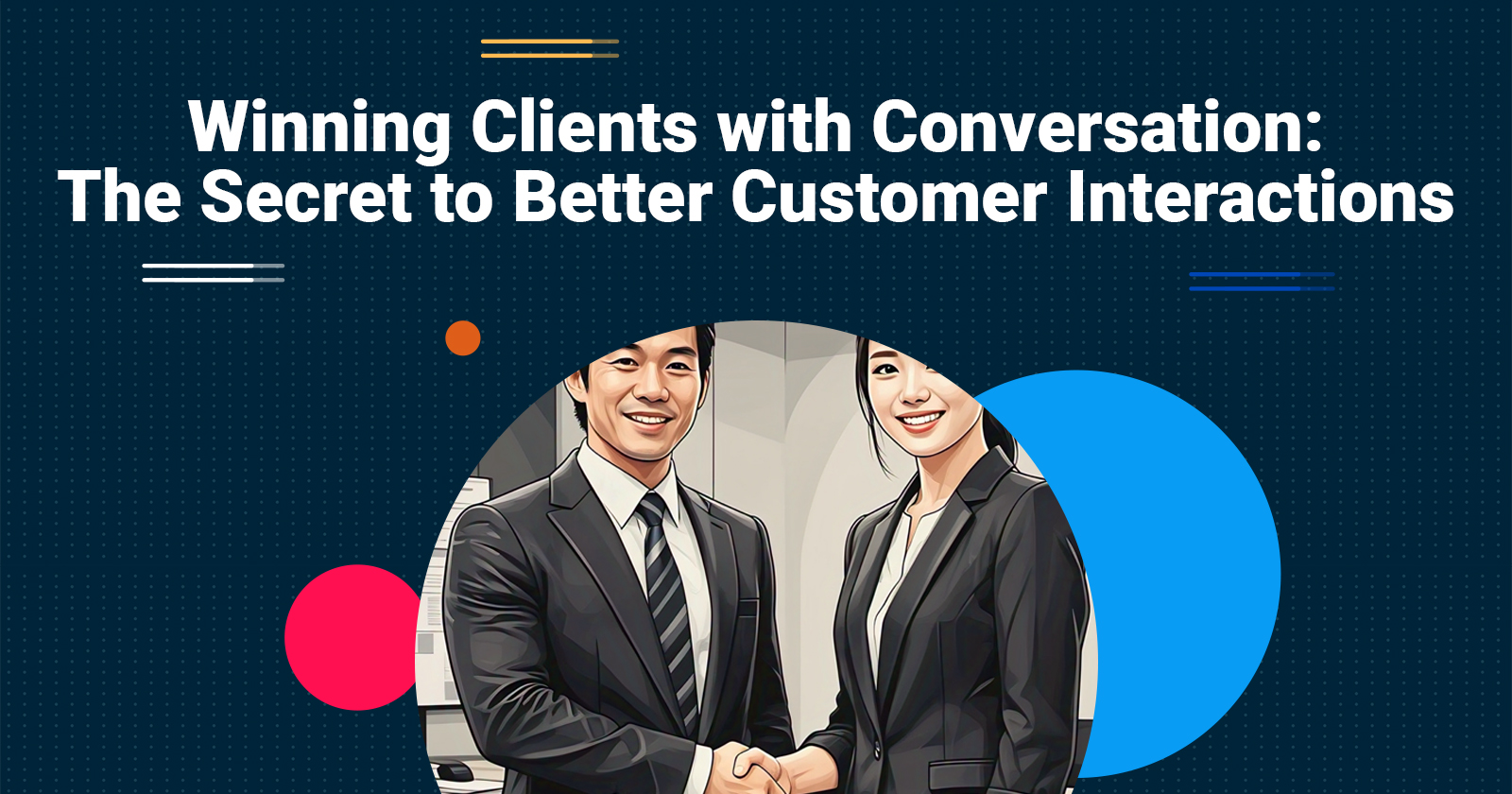 Winning Clients with Conversation:
The Secret to Better Customer Interactions